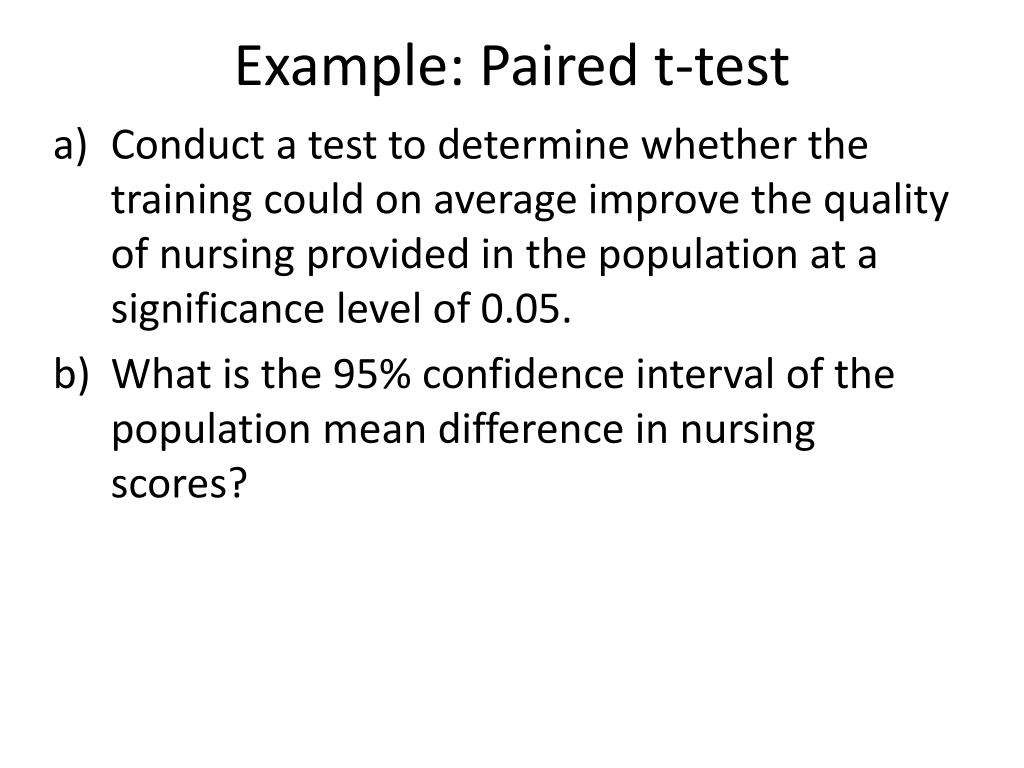 Example: Paired t-test

a) Conduct a test to determine whether the training could on average improve the quality of nursing provided in the population at a significance level of 0.05.

b) What is the 95% confidence interval of the population mean difference in nursing scores?